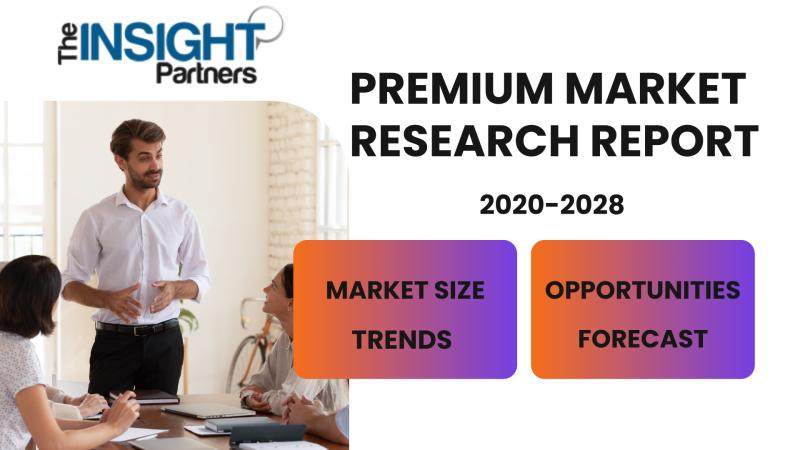 The INSIGHT Partners

PREMIUM MARKET RESEARCH REPORT

2020-2028

MARKET SIZE
TRENDS

OPPORTUNITIES
FORECAST